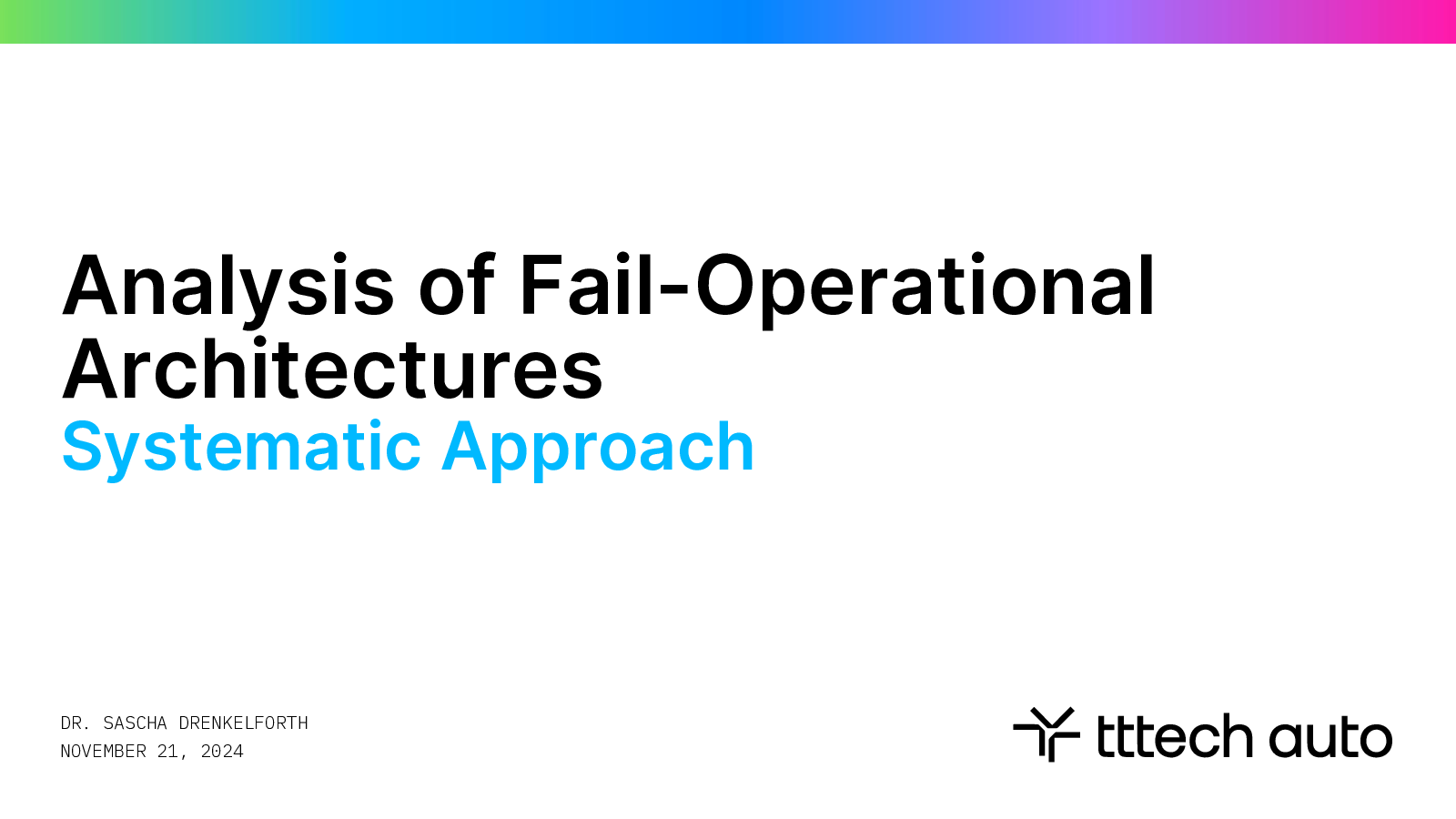 Analysis of Fail-Operational Architectures
Systematic Approach

DR. SASCHA DRENKELFORTH
NOVEMBER 21, 2024

tttech auto